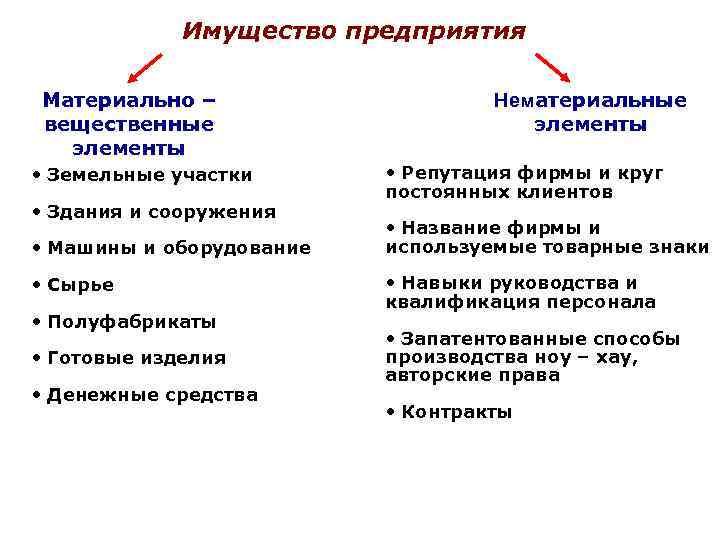 Имущество предприятия

Материально – вещественные элементы

• Земельные участки

• Здания и сооружения

• Машины и оборудование

• Сырье

• Полуфабрикаты

• Готовые изделия

• Денежные средства

Нематериальные элементы

• Репутация фирмы и круг постоянных клиентов

• Название фирмы и используемые товарные знаки

• Навыки руководства и квалификация персонала

• Запатентованные способы производства ноу – хау, авторские права

• Контракты